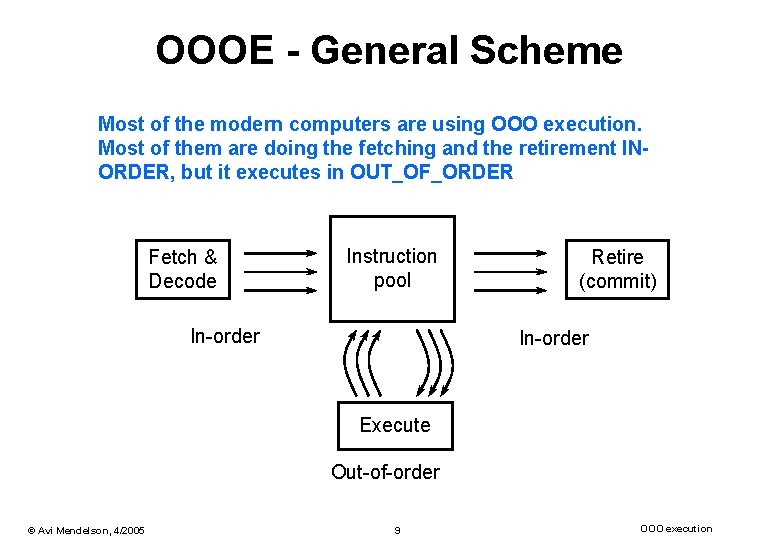 OOOE - General Scheme

Most of the modern computers are using OOO execution. Most of them are doing the fetching and the retirement IN-ORDER, but it executes in OUT_OF_ORDER

Fetch & Decode

Instruction pool

Retire (commit)

In-order

In-order

Execute

Out-of-order

© Avi Mendelson, 4/2005

9

OOO execution